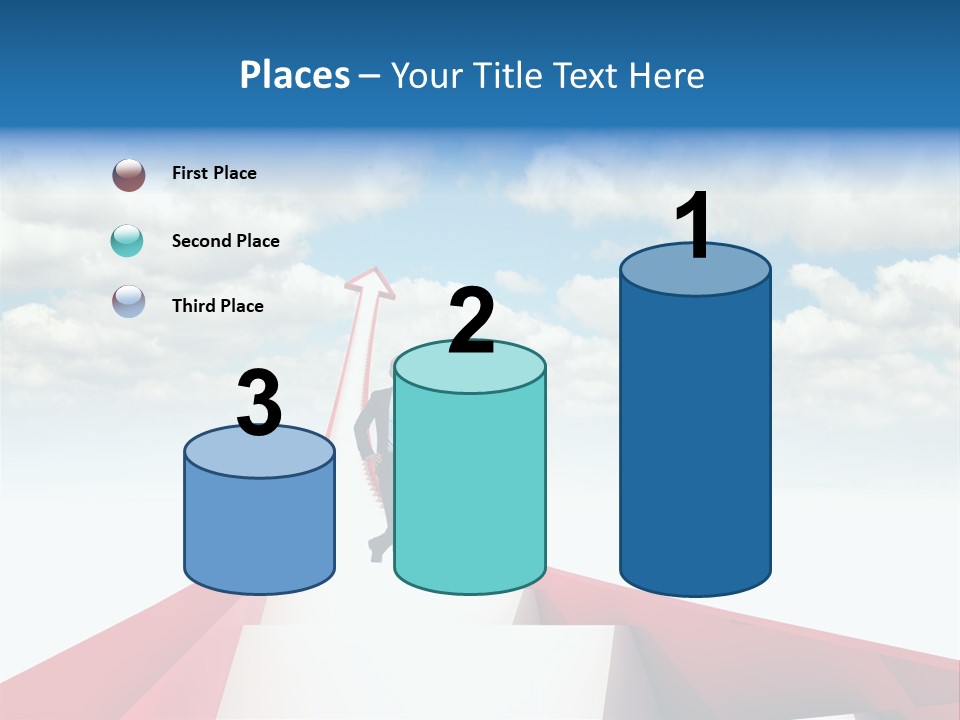 Places – Your Title Text Here

First Place

Second Place

Third Place

3

2

1